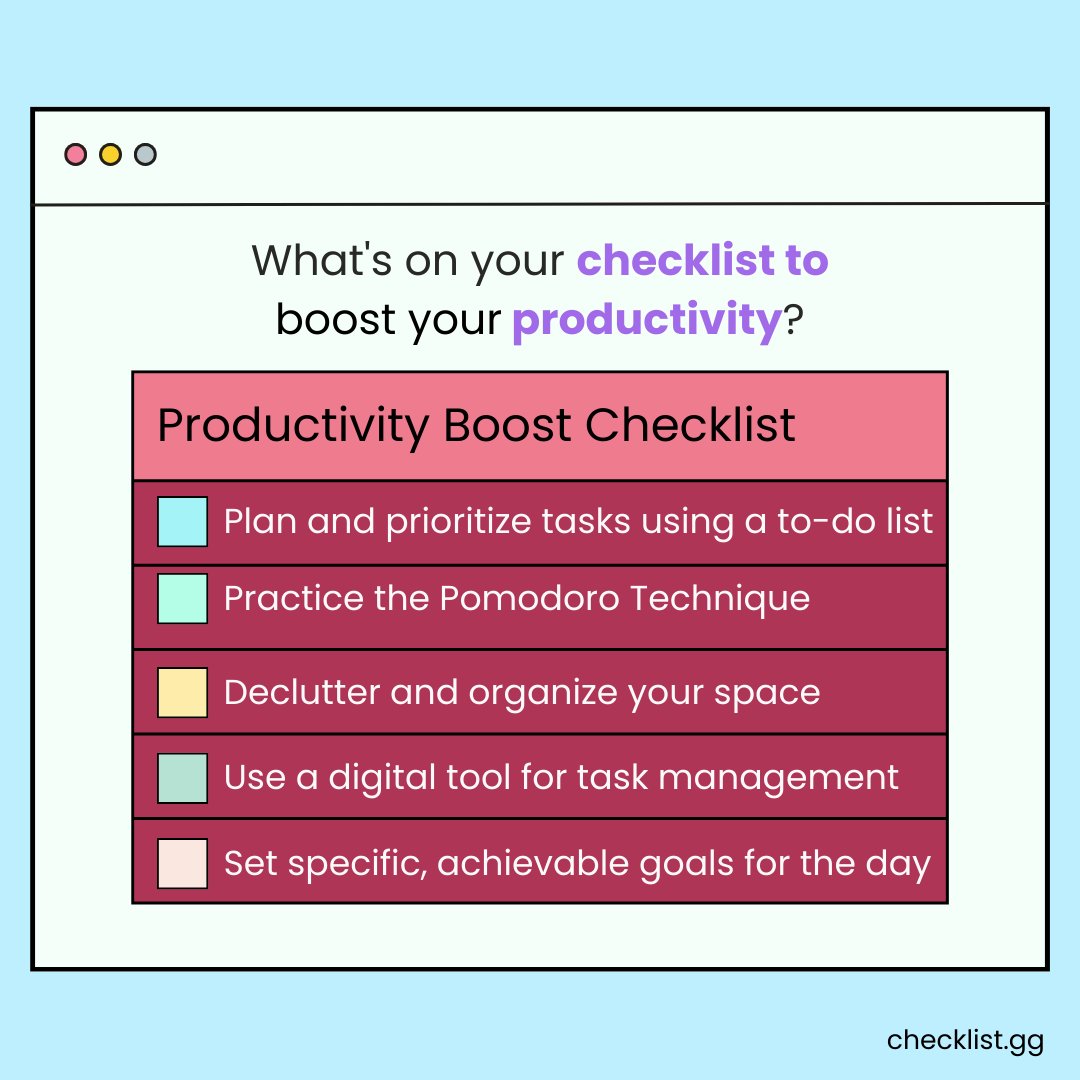 What's on your checklist to boost your productivity?

Productivity Boost Checklist

Plan and prioritize tasks using a to-do list

Practice the Pomodoro Technique

Declutter and organize your space

Use a digital tool for task management

Set specific, achievable goals for the day

checklist.gg